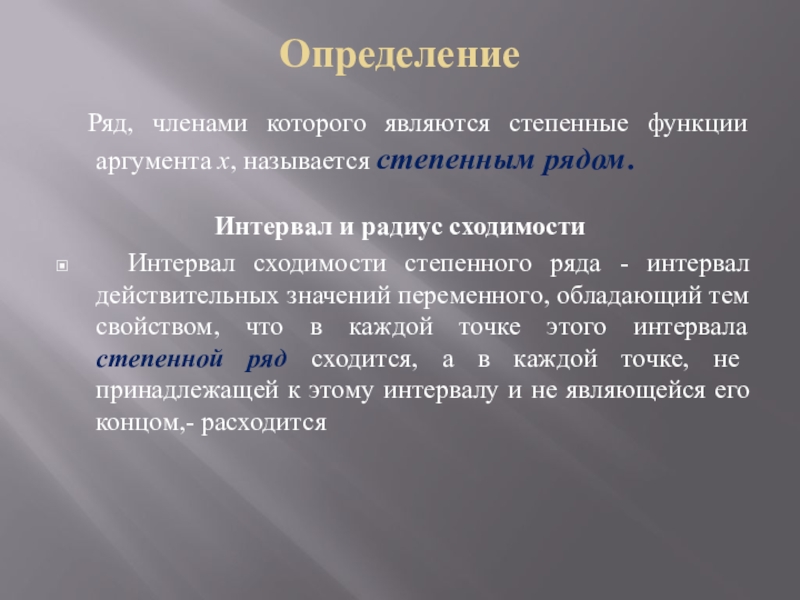 Определение

Ряд, членами которого являются степенные функции аргумента $x$, называется степенным рядом.

Интервал и радиус сходимости

Интервал сходимости степенного ряда - интервал действительных значений переменного, обладающий тем свойством, что в каждой точке этого интервала степенной ряд сходится, а в каждой точке, не принадлежащей к этому интервалу и не являющейся его концом,- расходится